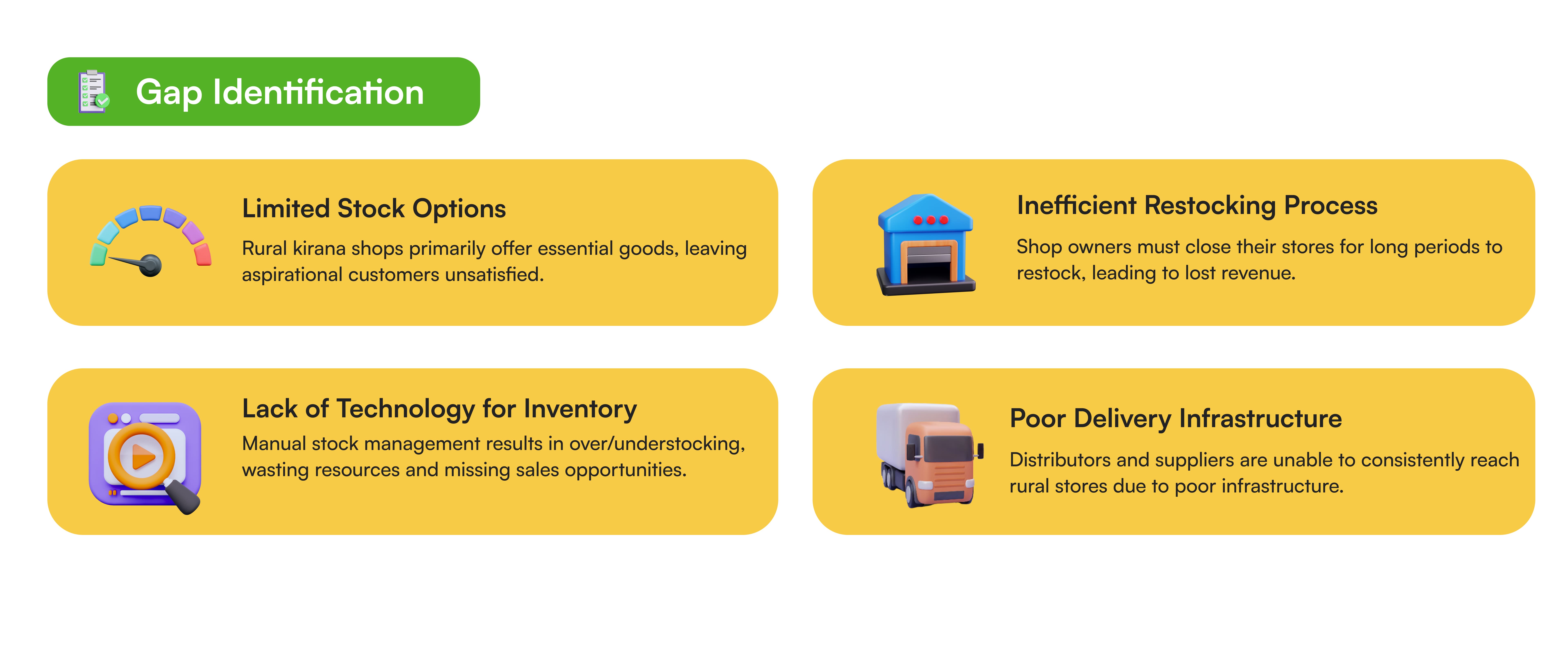 Gap Identification

Limited Stock Options

Rural kirana shops primarily offer essential goods, leaving aspirational customers unsatisfied.

Inefficient Restocking Process

Shop owners must close their stores for long periods to restock, leading to lost revenue.

Lack of Technology for Inventory

Manual stock management results in over/understocking, wasting resources and missing sales opportunities.

Poor Delivery Infrastructure

Distributors and suppliers are unable to consistently reach rural stores due to poor infrastructure.